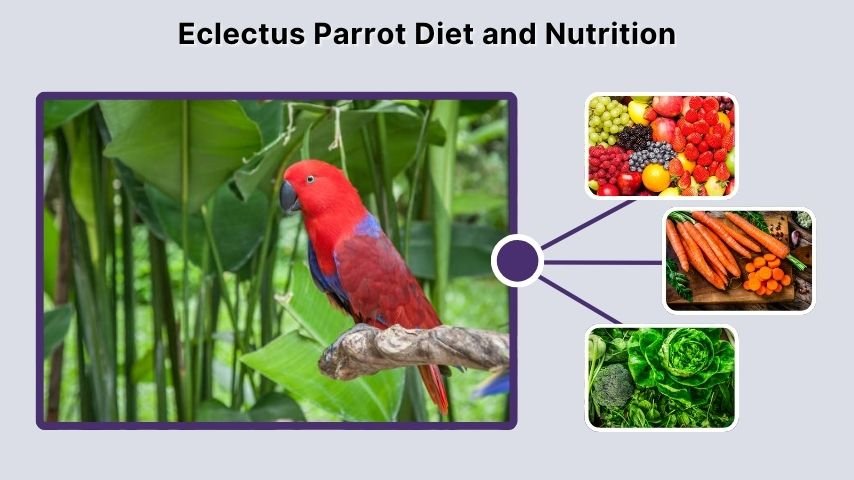 Eclectus Parrot Diet and Nutrition